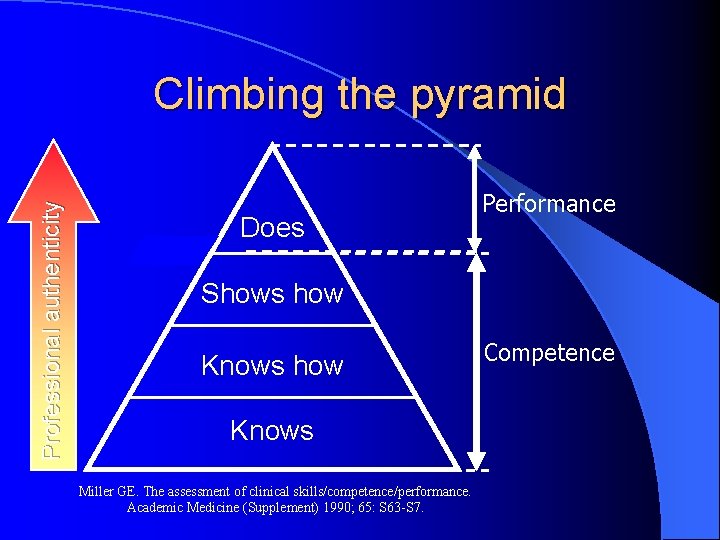 Climbing the pyramid

Professional authenticity

Does

Shows how

Knows how

Knows

Performance

Competence

Miller GE. The assessment of clinical skills/competence/performance. Academic Medicine (Supplement) 1990; 65: S63-S7.